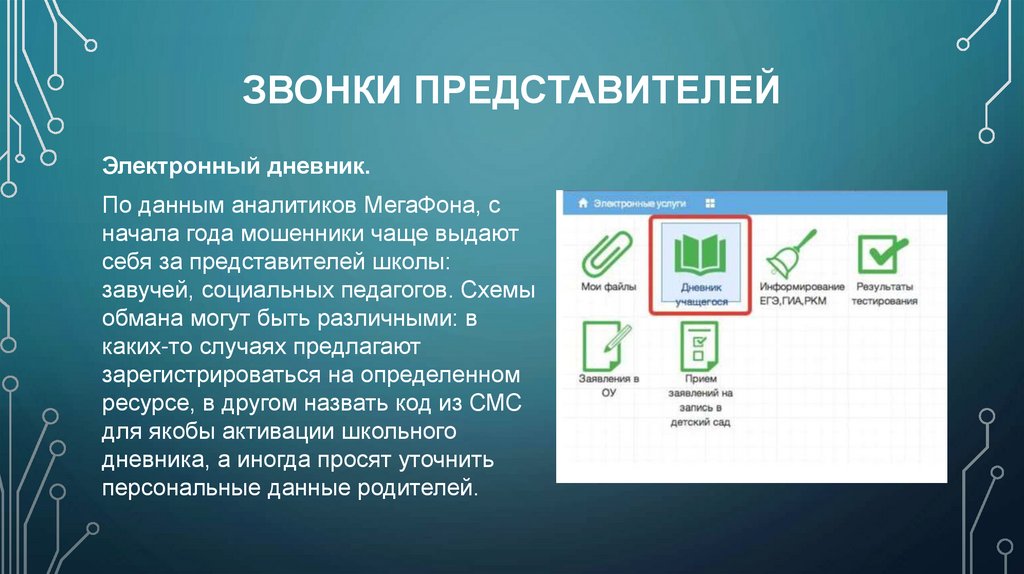 ЗВОНКИ ПРЕДСТАВИТЕЛЕЙ

Электронный дневник.

По данным аналитиков МегаФона, с начала года мошенники чаще выдают себя за представителей школы: завучей, социальных педагогов. Схемы обмана могут быть различными: в каких-то случаях предлагают зарегистрироваться на определенном ресурсе, в другом назвать код из СМС для якобы активации школьного дневника, а иногда просят уточнить персональные данные родителей.

Электронные услуги

Мои файлы

Дневник учащегося

Информирование ЕГЭ,ГИА,РКМ

Результаты тестирования

Заявления в ОУ

Прием заявлений на запись в детский сад